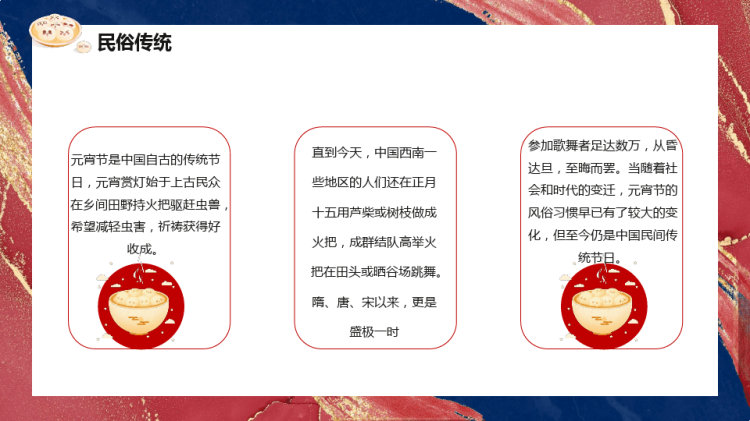 民俗传统

元宵节是中国自古的传统节日，元宵赏灯始于上古民众在乡间田野持火把驱赶虫兽，希望减轻虫害，祈祷获得好收成。

直到今天，中国西南一些地区的人们还在正月十五用芦柴或树枝做成火把，成群结队高举火把在田头或晒谷场跳舞。隋、唐、宋以来，更是盛极一时

参加歌舞者足达数万，从昏达旦，至晦而罢。当随着社会和时代的变迁，元宵节的风俗习惯早已有了较大的变化，但至今仍是中国民间传统节日。